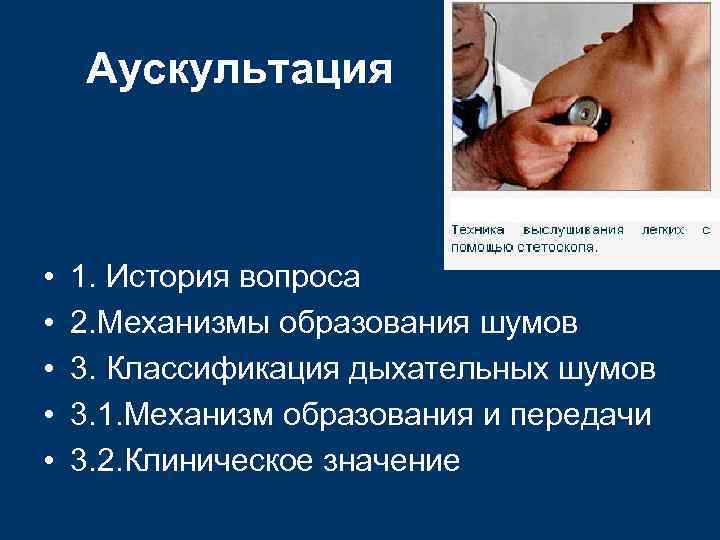 Аускультация

Техника выслушивания легких с помощью стетоскопа.

• 1. История вопроса
• 2.Механизмы образования шумов
• 3. Классификация дыхательных шумов
• 3.1.Механизм образования и передачи
• 3.2.Клиническое значение